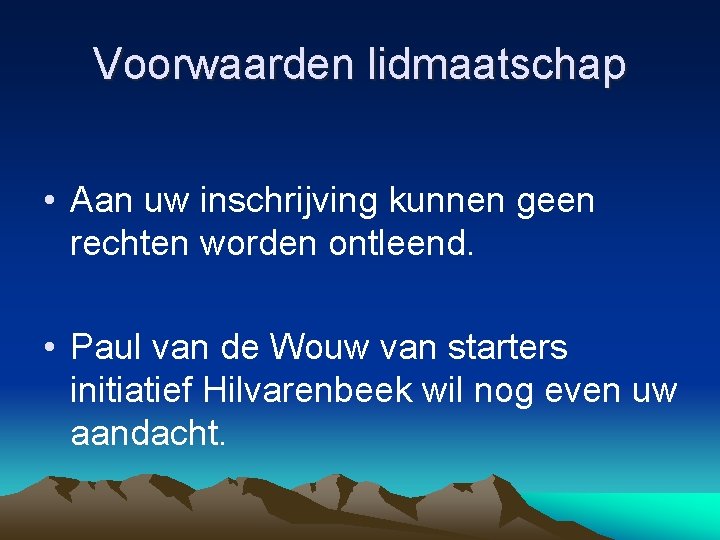 Voorwaarden lidmaatschap

• Aan uw inschrijving kunnen geen rechten worden ontleend.

• Paul van de Wouw van starters initiatief Hilvarenbeek wil nog even uw aandacht.